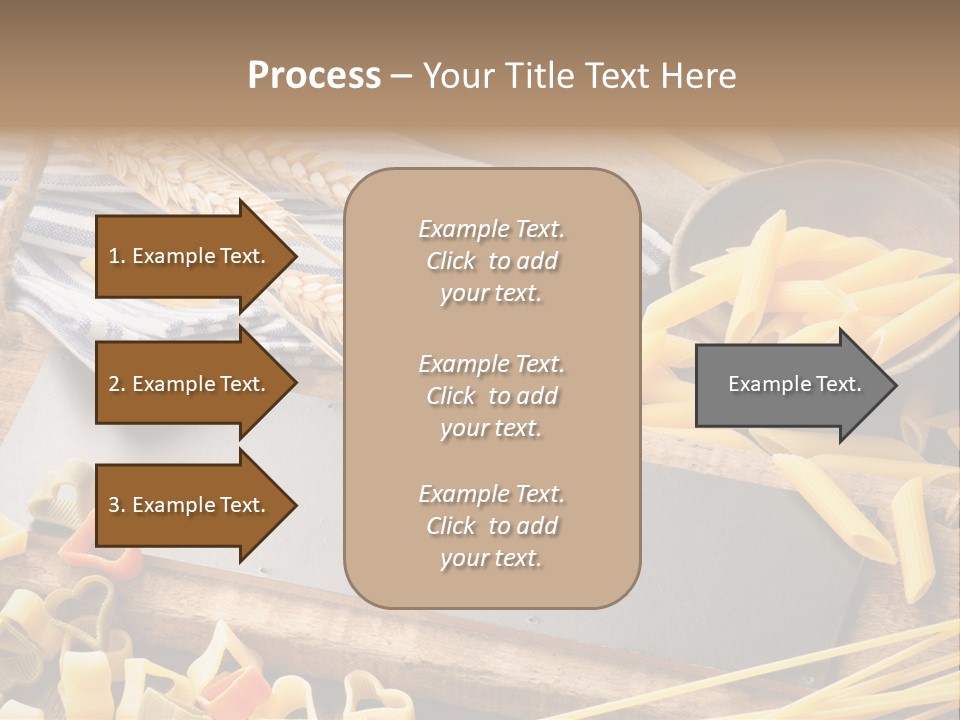 Process – Your Title Text Here

1. Example Text.

2. Example Text.

3. Example Text.

Example Text. Click to add your text.

Example Text. Click to add your text.

Example Text. Click to add your text.

Example Text.